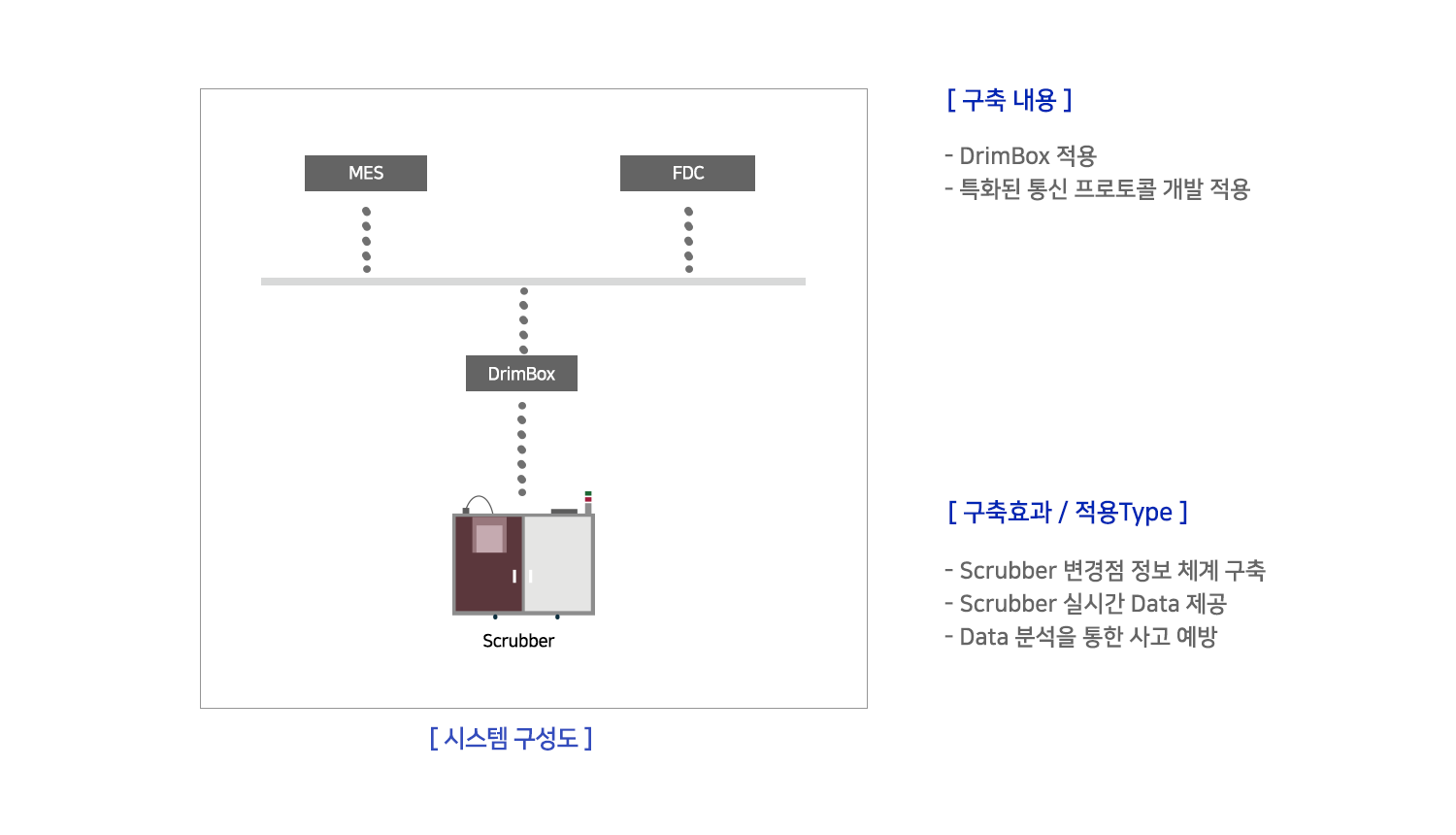 MES

FDC

DrimBox

Scrubber

[ 시스템 구성도 ]

[ 구축 내용 ]

- DrimBox 적용
- 특화된 통신 프로토콜 개발 적용

[ 구축효과 / 적용Type ]

- Scrubber 변경점 정보 체계 구축
- Scrubber 실시간 Data 제공
- Data 분석을 통한 사고 예방